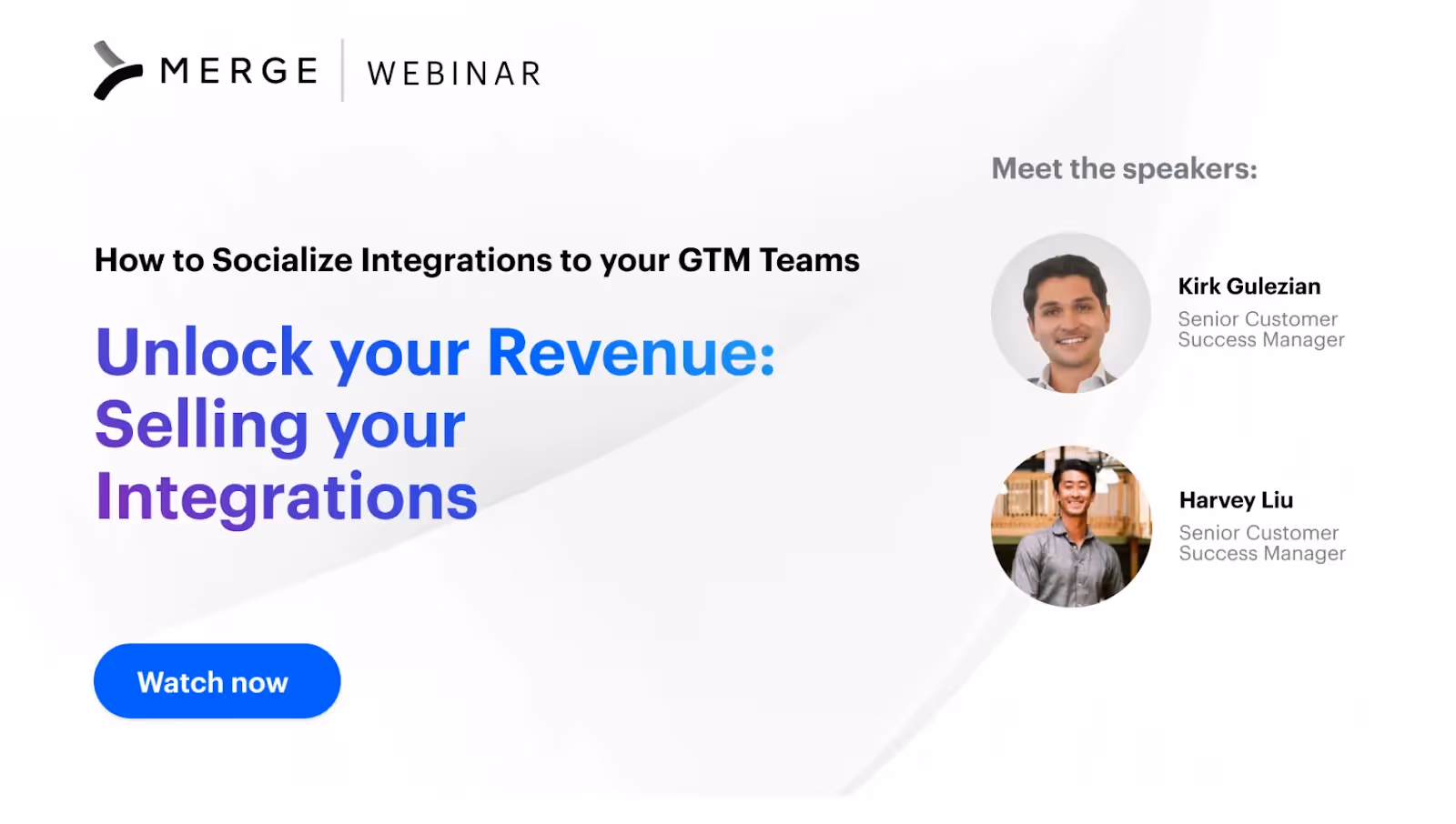 MERGE | WEBINAR

How to Socialize Integrations to your GTM Teams

Unlock your Revenue: Selling your Integrations

Watch now

Meet the speakers:

Kirk Gulezian
Senior Customer Success Manager

Harvey Liu
Senior Customer Success Manager